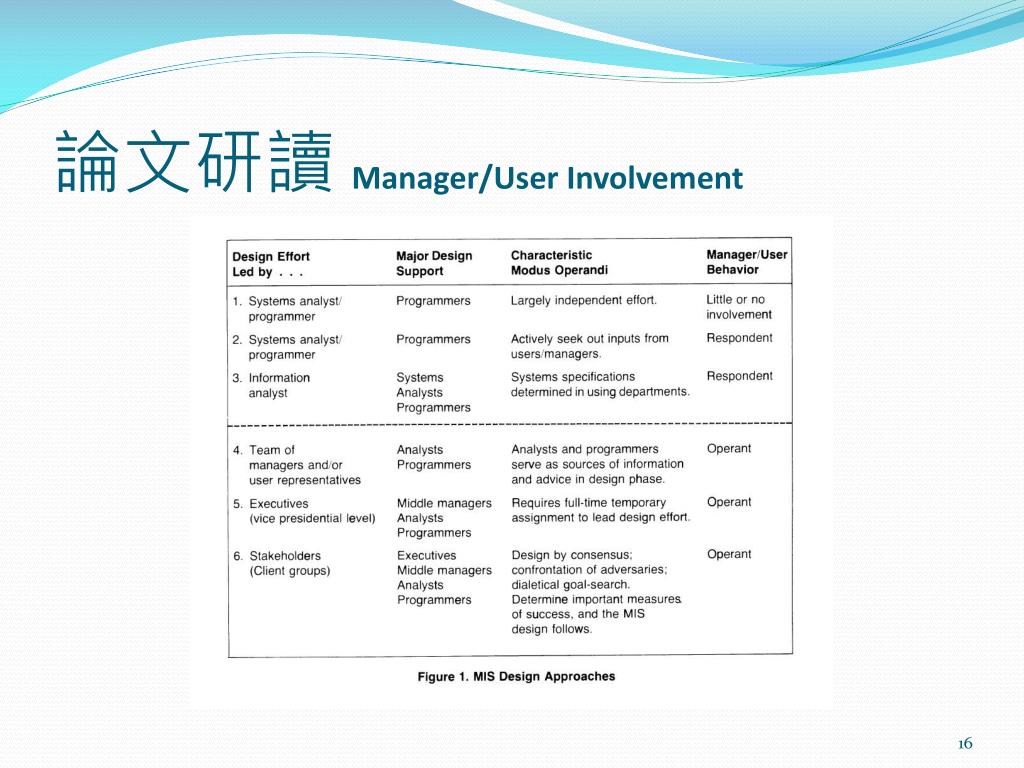 論文研讀 Manager/User Involvement

| Design Effort Led by . . . | Major Design Support | Characteristic Modus Operandi | Manager/User Behavior |
|---|---|---|---|
| 1. Systems analyst/ programmer | Programmers | Largely independent effort. | Little or no involvement |
| 2. Systems analyst/ programmer | Programmers | Actively seek out inputs from users/managers. | Respondent |
| 3. Information analyst | Systems Analysts Programmers | Systems specifications determined in using departments. | Respondent |
| 4. Team of managers and/or user representatives | Analysts Programmers | Analysts and programmers serve as sources of information and advice in design phase. | Operant |
| 5. Executives (vice presidential level) | Middle managers Analysts Programmers | Requires full-time temporary assignment to lead design effort. | Operant |
| 6. Stakeholders (Client groups) | Executives Middle managers Analysts Programmers | Design by consensus; confrontation of adversaries; dialetical goal-search. Determine important measures of success, and the MIS design follows. | Operant |

Figure 1. MIS Design Approaches

16